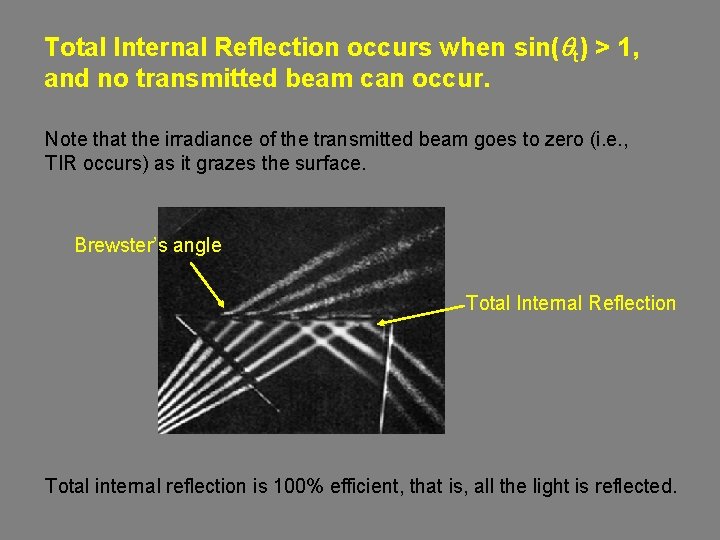 Total Internal Reflection occurs when $\sin(\theta_t) > 1$, and no transmitted beam can occur.

Note that the irradiance of the transmitted beam goes to zero (i.e., TIR occurs) as it grazes the surface.

Brewster's angle

Total Internal Reflection

Total internal reflection is 100% efficient, that is, all the light is reflected.